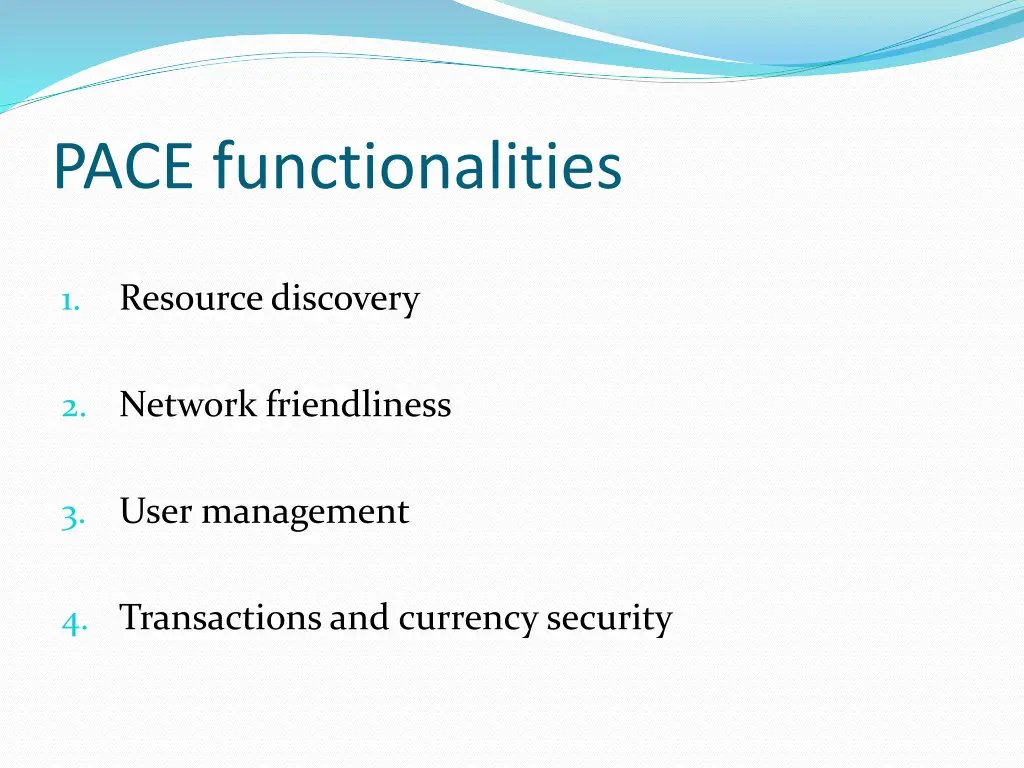 PACE functionalities

1. Resource discovery

2. Network friendliness

3. User management

4. Transactions and currency security